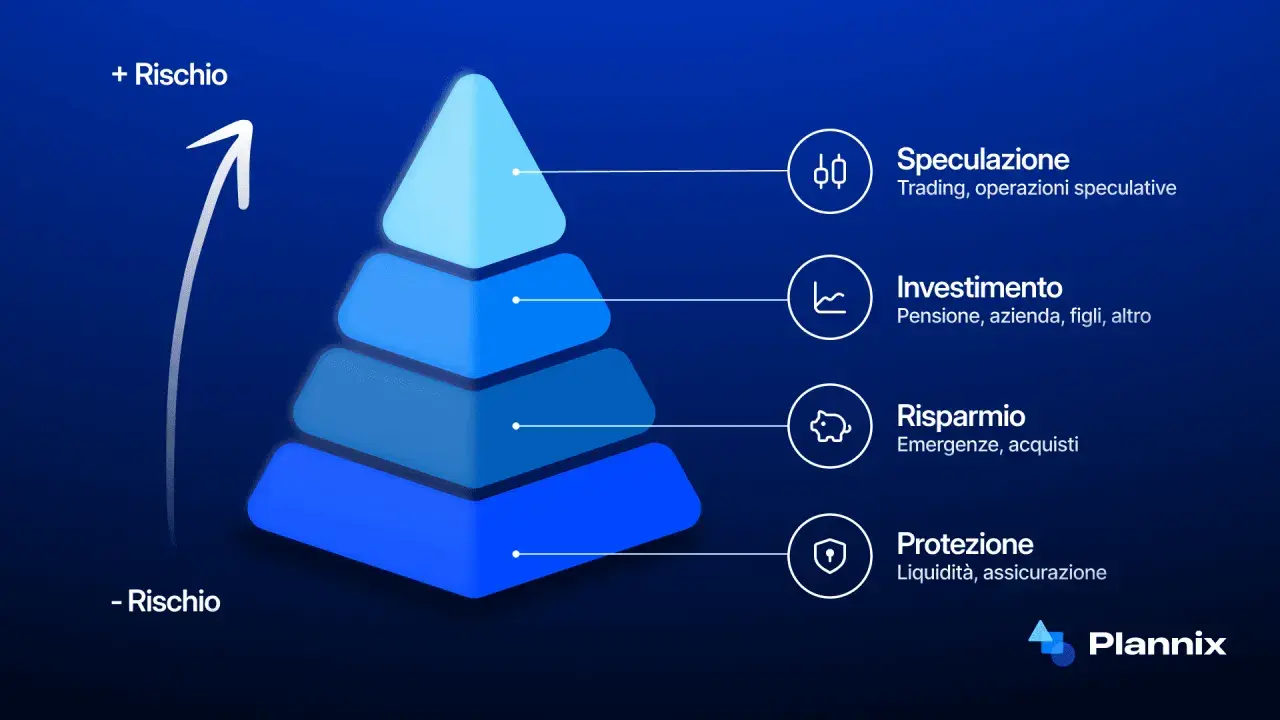 + Rischio

- Rischio

Speculazione
Trading, operazioni speculative

Investimento
Pensione, azienda, figli, altro

Risparmio
Emergenze, acquisti

Protezione
Liquidità, assicurazione

Plannix